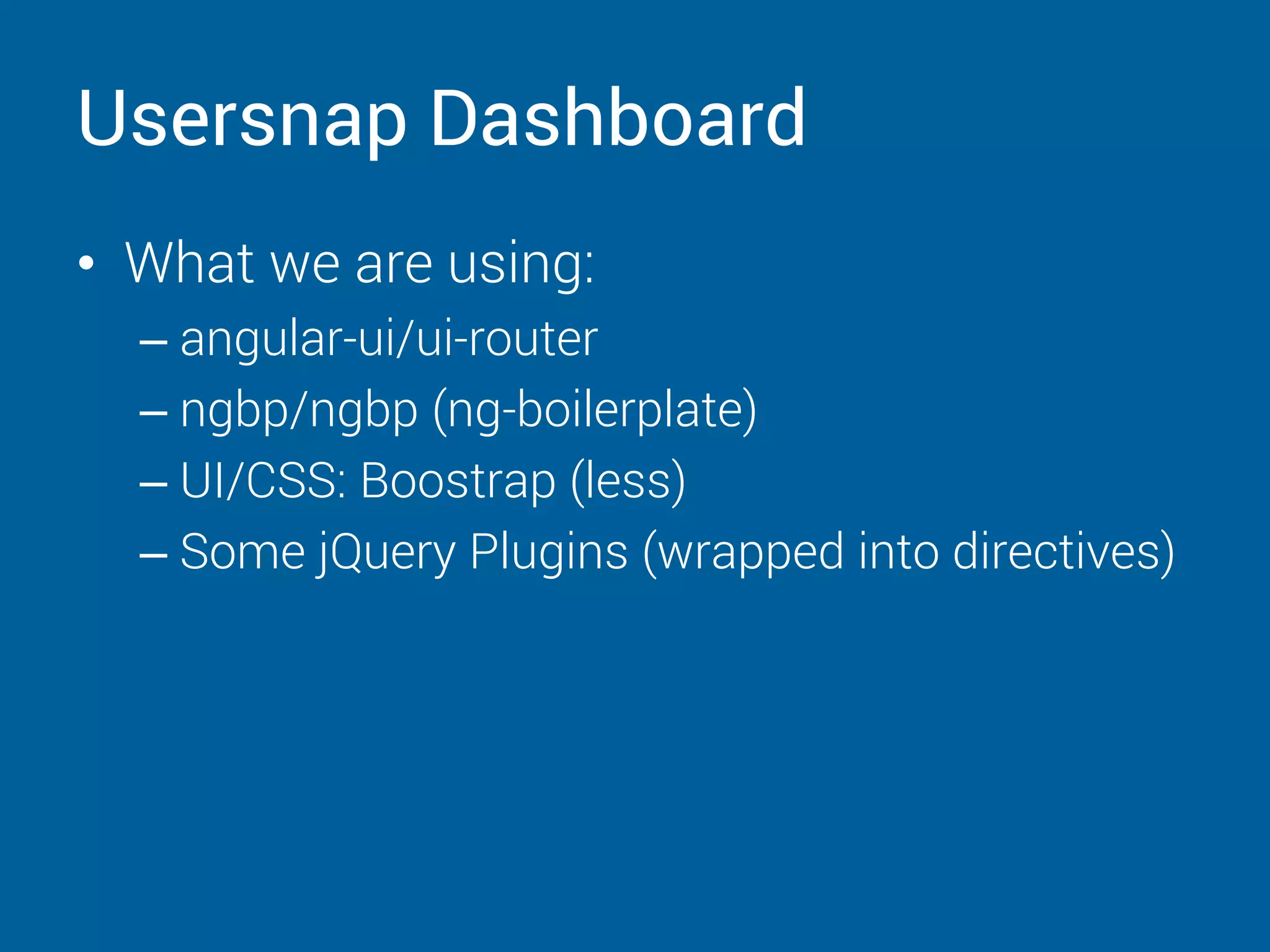 Usersnap Dashboard

• What we are using:
  – angular-ui/ui-router
  – ngbp/ngbp (ng-boilerplate)
  – UI/CSS: Boostrap (less)
  – Some jQuery Plugins (wrapped into directives)